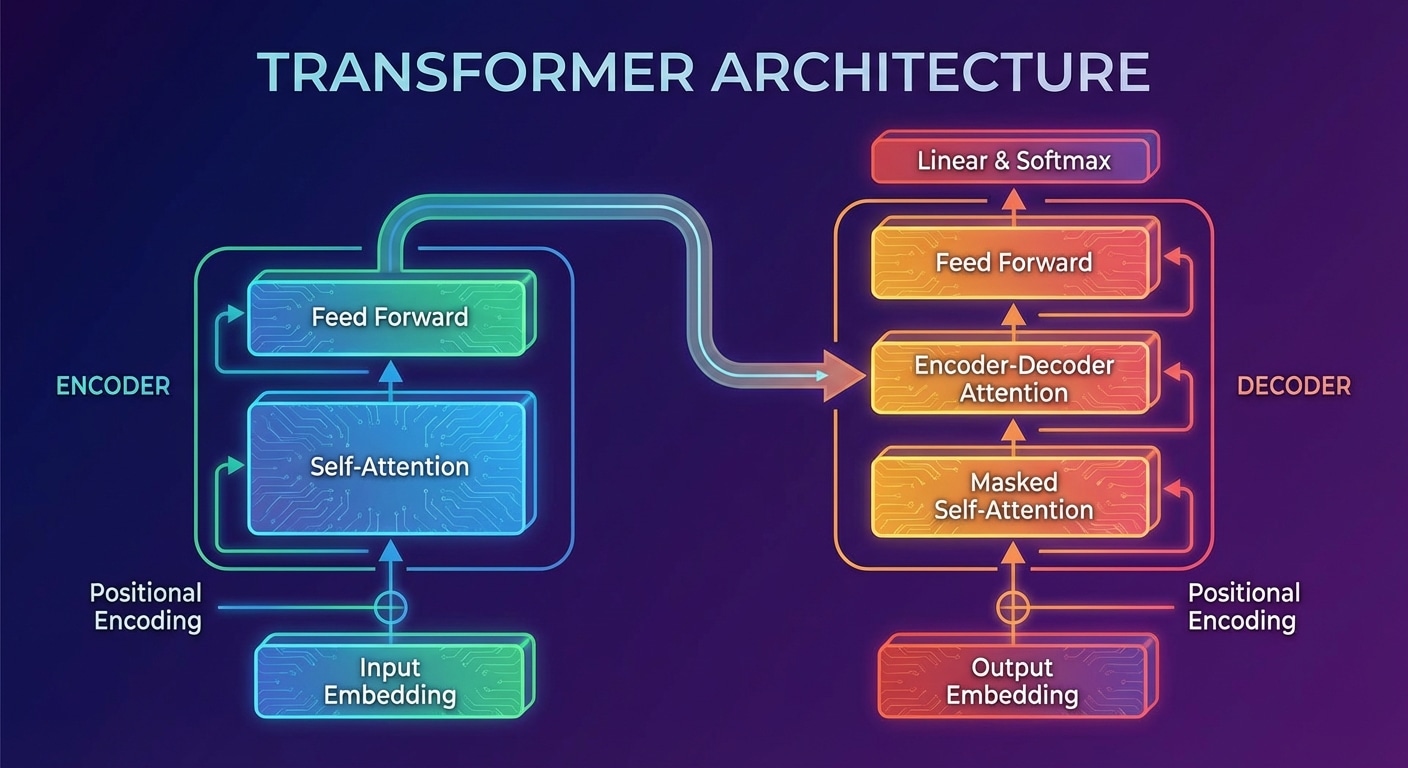 TRANSFORMER ARCHITECTURE

ENCODER

Feed Forward

Self-Attention

Positional Encoding

Input Embedding

Linear & Softmax

Feed Forward

Encoder-Decoder Attention

Masked Self-Attention

DECODER

Positional Encoding

Output Embedding